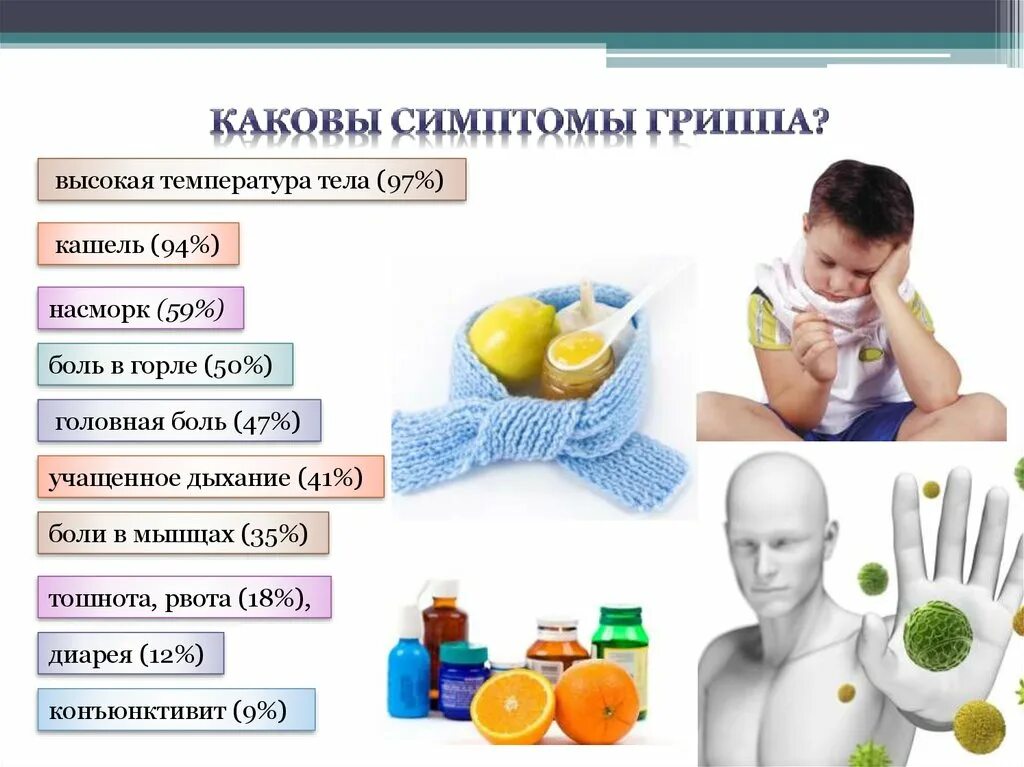 КАКОВЫ СИМПТОМЫ ГРИППА?

высокая температура тела (97%)

кашель (94%)

насморк (59%)

боль в горле (50%)

головная боль (47%)

учащенное дыхание (41%)

боли в мышцах (35%)

тошнота, рвота (18%),

диарея (12%)

конъюнктивит (9%)